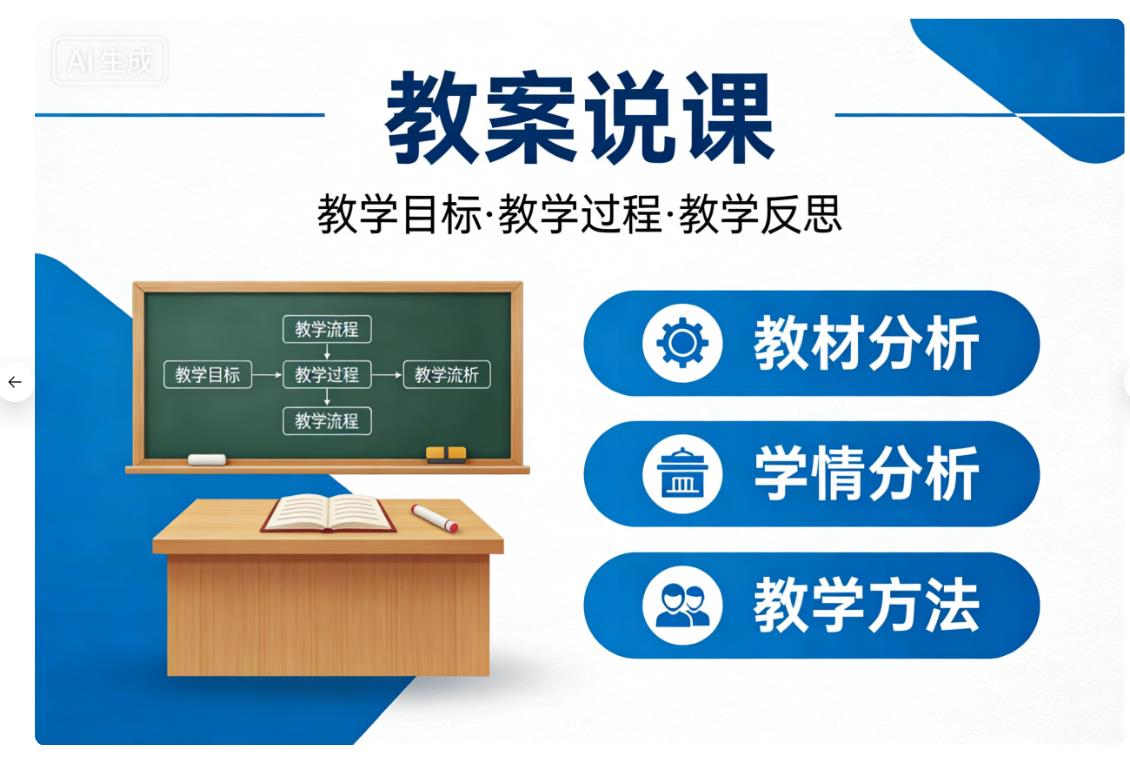 AI生成

教案说课

教学目标·教学过程·教学反思

教学流程

教学目标

教学过程

教学流析

教学流程

教材分析

学情分析

教学方法